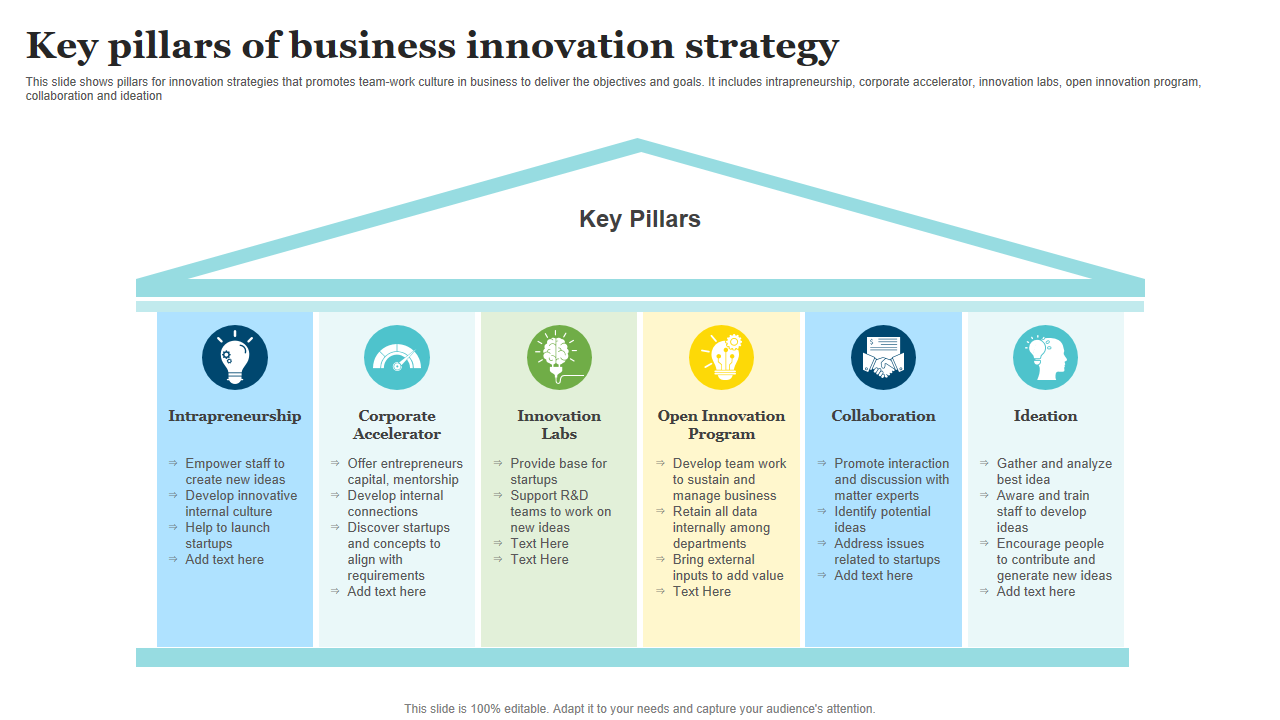 Key pillars of business innovation strategy

This slide shows pillars for innovation strategies that promotes team-work culture in business to deliver the objectives and goals. It includes intrapreneurship, corporate accelerator, innovation labs, open innovation program, collaboration and ideation

Key Pillars

Intrapreneurship

⇒ Empower staff to create new ideas
⇒ Develop innovative internal culture
⇒ Help to launch startups
⇒ Add text here

Corporate Accelerator

⇒ Offer entrepreneurs capital, mentorship
⇒ Develop internal connections
⇒ Discover startups and concepts to align with requirements
⇒ Add text here

Innovation Labs

⇒ Provide base for startups
⇒ Support R&D teams to work on new ideas
⇒ Text Here
⇒ Text Here

Open Innovation Program

⇒ Develop team work to sustain and manage business
⇒ Retain all data internally among departments
⇒ Bring external inputs to add value
⇒ Text Here

Collaboration

⇒ Promote interaction and discussion with matter experts
⇒ Identify potential ideas
⇒ Address issues related to startups
⇒ Add text here

Ideation

⇒ Gather and analyze best idea
⇒ Aware and train staff to develop ideas
⇒ Encourage people to contribute and generate new ideas
⇒ Add text here

This slide is 100% editable. Adapt it to your needs and capture your audience's attention.